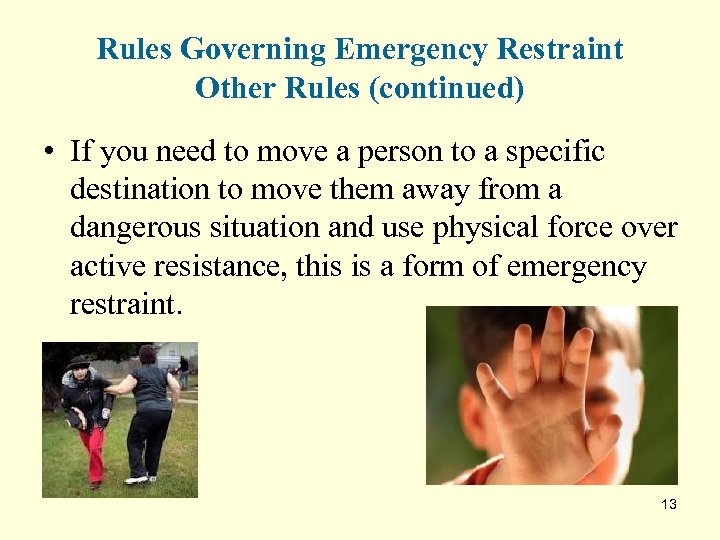 Rules Governing Emergency Restraint
Other Rules (continued)

• If you need to move a person to a specific destination to move them away from a dangerous situation and use physical force over active resistance, this is a form of emergency restraint.

13